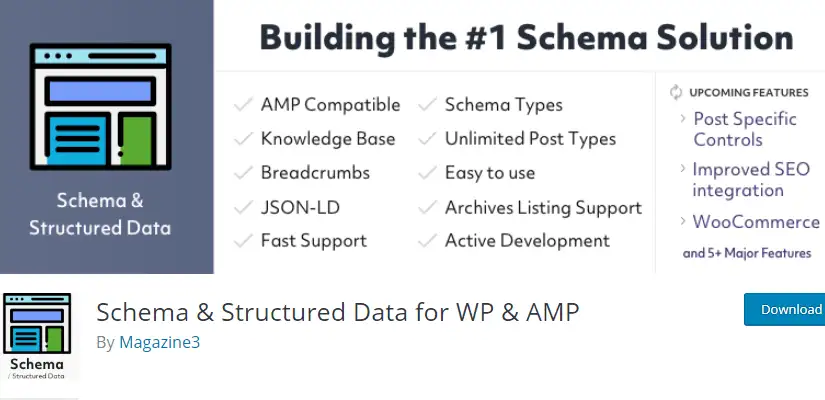 Schema & Structured Data

Building the #1 Schema Solution

AMP Compatible
Knowledge Base
Breadcrumbs
JSON-LD
Fast Support

Schema Types
Unlimited Post Types
Easy to use
Archives Listing Support
Active Development

UPCOMING FEATURES
Post Specific Controls
Improved SEO integration
WooCommerce
and 5+ Major Features

Schema
/ Structured Data

Schema & Structured Data for WP & AMP

By Magazine3

Download